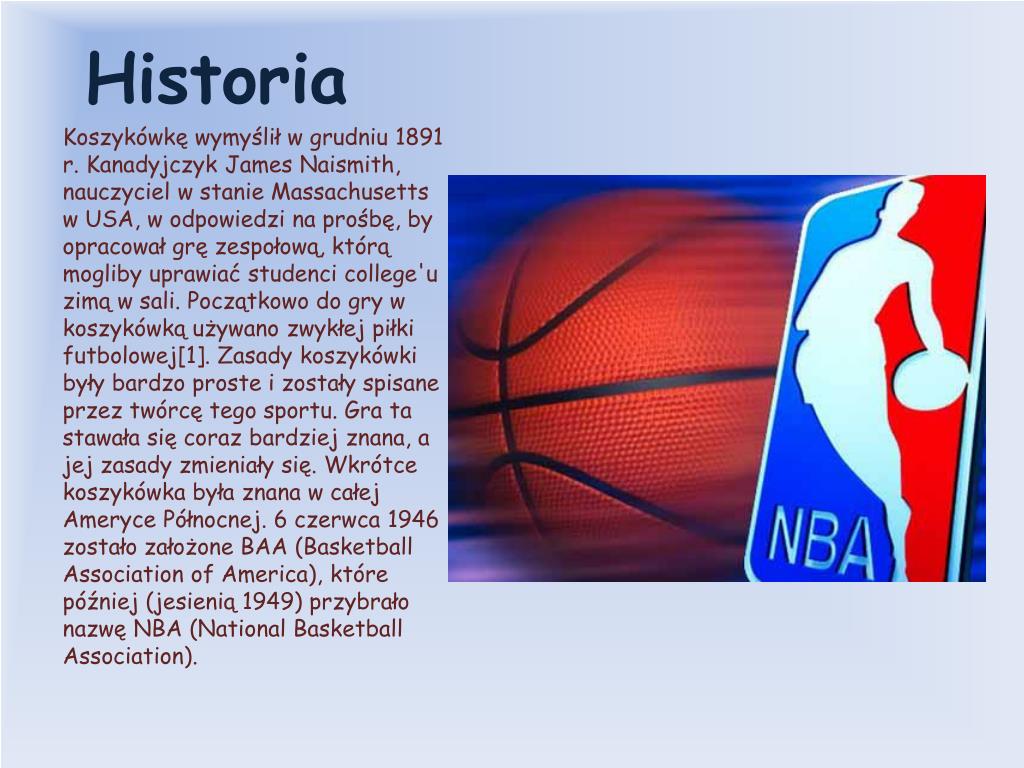 Historia

Koszykówkę wymyślił w grudniu 1891 r. Kanadyjczyk James Naismith, nauczyciel w stanie Massachusetts w USA, w odpowiedzi na prośbę, by opracował grę zespołową, którą mogliby uprawiać studenci college'u zimą w sali. Początkowo do gry w koszykówką używano zwykłej piłki futbolowej[1]. Zasady koszykówki były bardzo proste i zostały spisane przez twórcę tego sportu. Gra ta stawała się coraz bardziej znana, a jej zasady zmieniały się. Wkrótce koszykówka była znana w całej Ameryce Północnej. 6 czerwca 1946 zostało założone BAA (Basketball Association of America), które później (jesienią 1949) przybrało nazwę NBA (National Basketball Association).

NBA